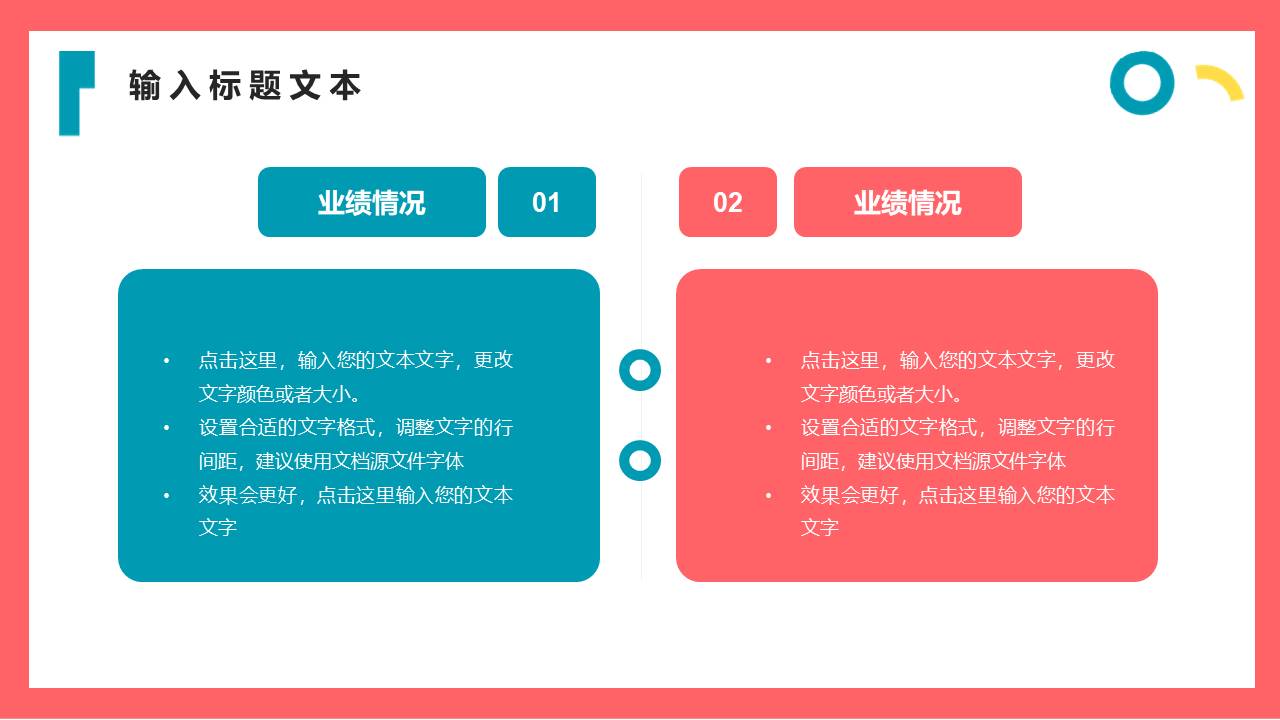 输入标题文本

业绩情况 01

• 点击这里，输入您的文本文字，更改文字颜色或者大小。
• 设置合适的文字格式，调整文字的行间距，建议使用文档源文件字体
• 效果会更好，点击这里输入您的文本文字

02 业绩情况

• 点击这里，输入您的文本文字，更改文字颜色或者大小。
• 设置合适的文字格式，调整文字的行间距，建议使用文档源文件字体
• 效果会更好，点击这里输入您的文本文字